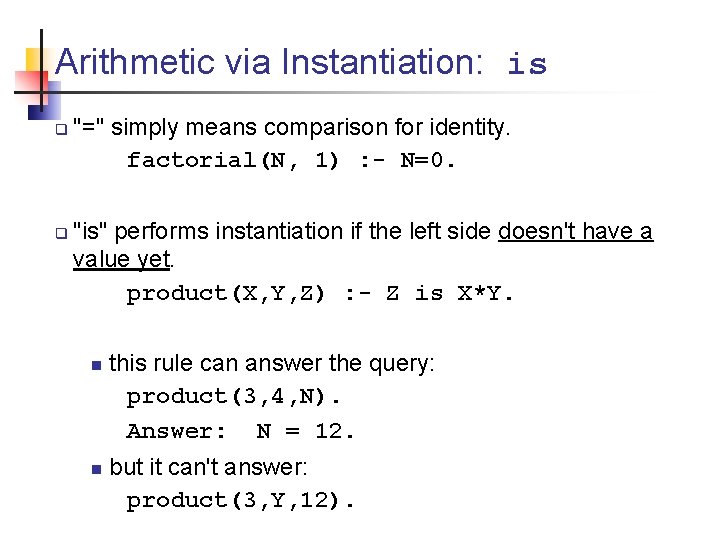 Arithmetic via Instantiation: is

"=" simply means comparison for identity.

factorial(N, 1) :- N=0.

"is" performs instantiation if the left side doesn't have a value yet.

product(X,Y,Z) :- Z is X*Y.

this rule can answer the query:

product(3,4,N).

Answer: N = 12.

but it can't answer:

product(3,Y,12).